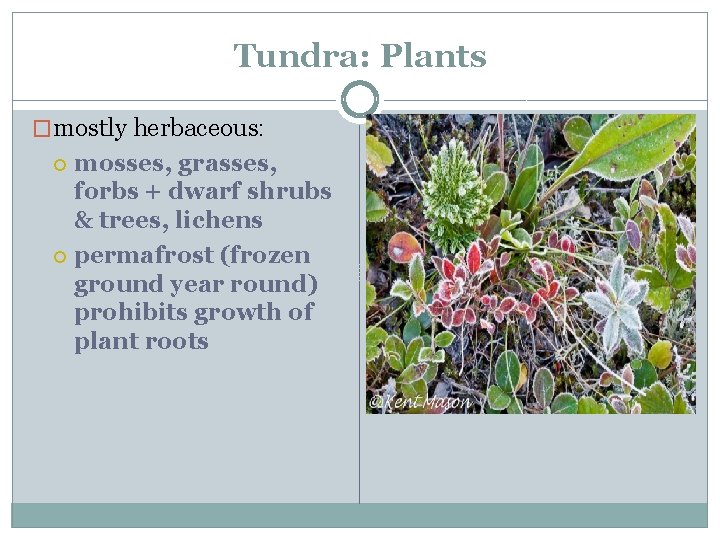 Tundra: Plants

mostly herbaceous:

mosses, grasses, forbs + dwarf shrubs & trees, lichens

permafrost (frozen ground year round) prohibits growth of plant roots

©Kent Mason